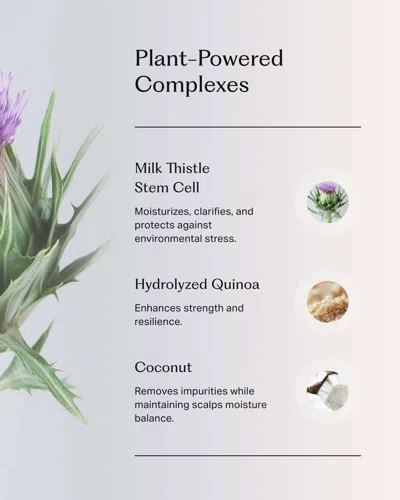 Plant-Powered Complexes

Milk Thistle Stem Cell

Moisturizes, clarifies, and protects against environmental stress.

Hydrolyzed Quinoa

Enhances strength and resilience.

Coconut

Removes impurities while maintaining scalps moisture balance.